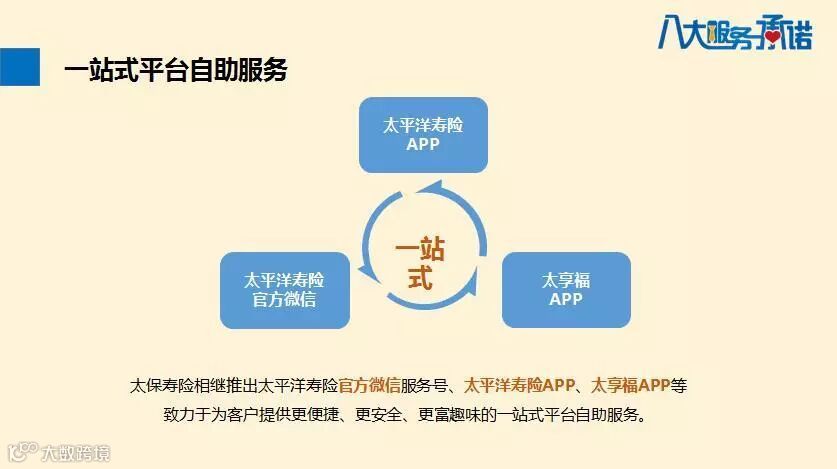 八大服务承诺

一站式平台自助服务

太平洋寿险
APP

一站式

太平洋寿险
官方微信

太享福
APP

太保寿险相继推出太平洋寿险官方微信服务号、太平洋寿险APP、太享福APP等致力于为客户提供更便捷、更安全、更富趣味的一站式平台自助服务。

大数跨境